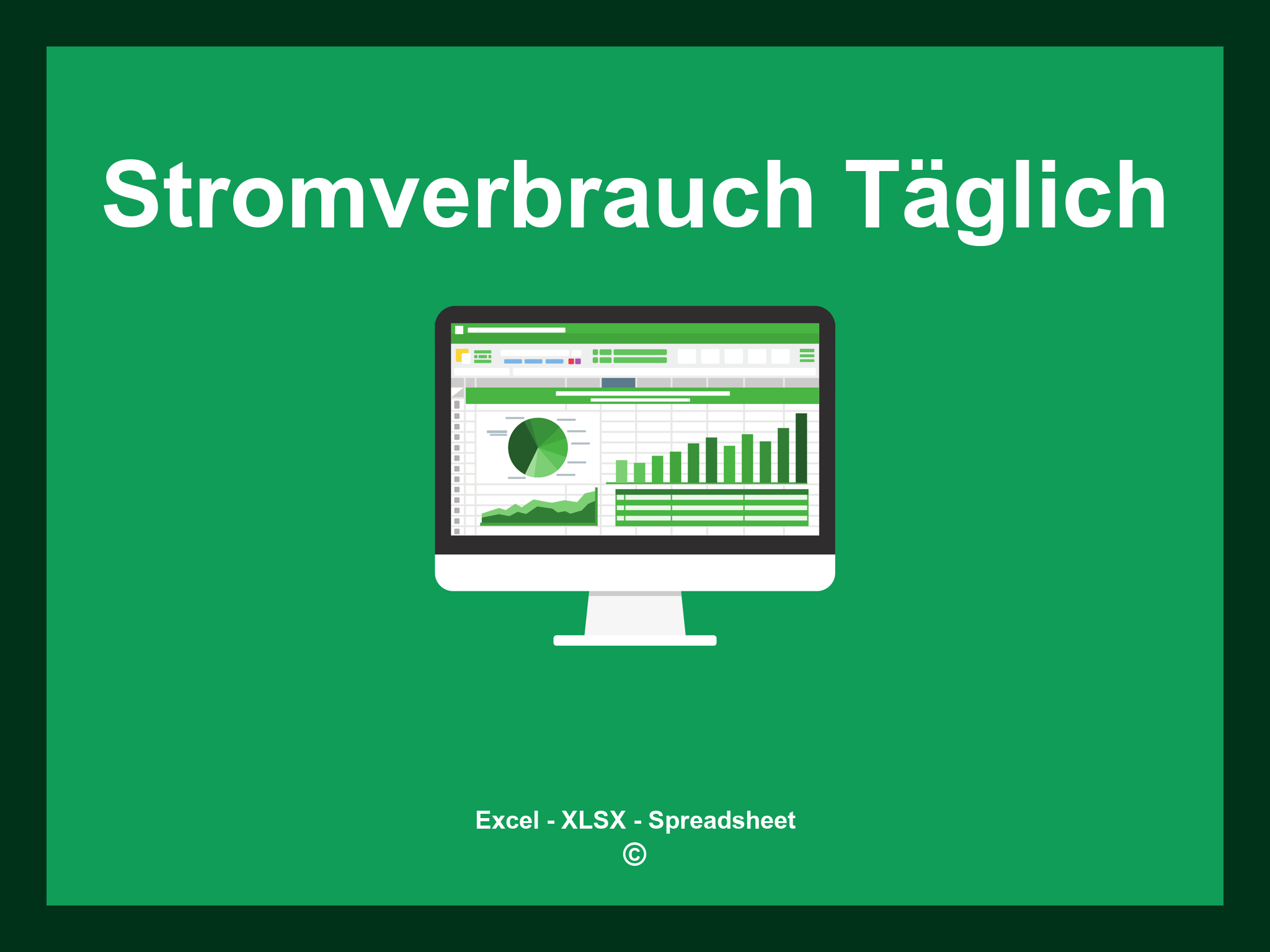 Stromverbrauch Täglich

Excel - XLSX - Spreadsheet
©